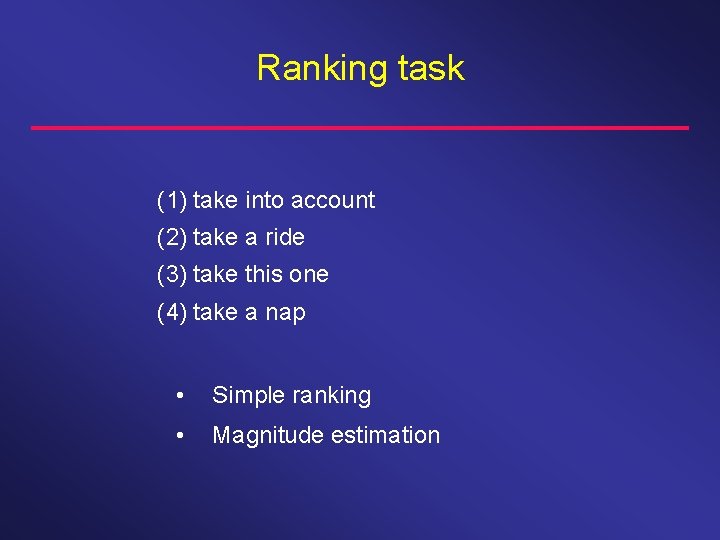 Ranking task

(1) take into account
(2) take a ride
(3) take this one
(4) take a nap

• Simple ranking
• Magnitude estimation